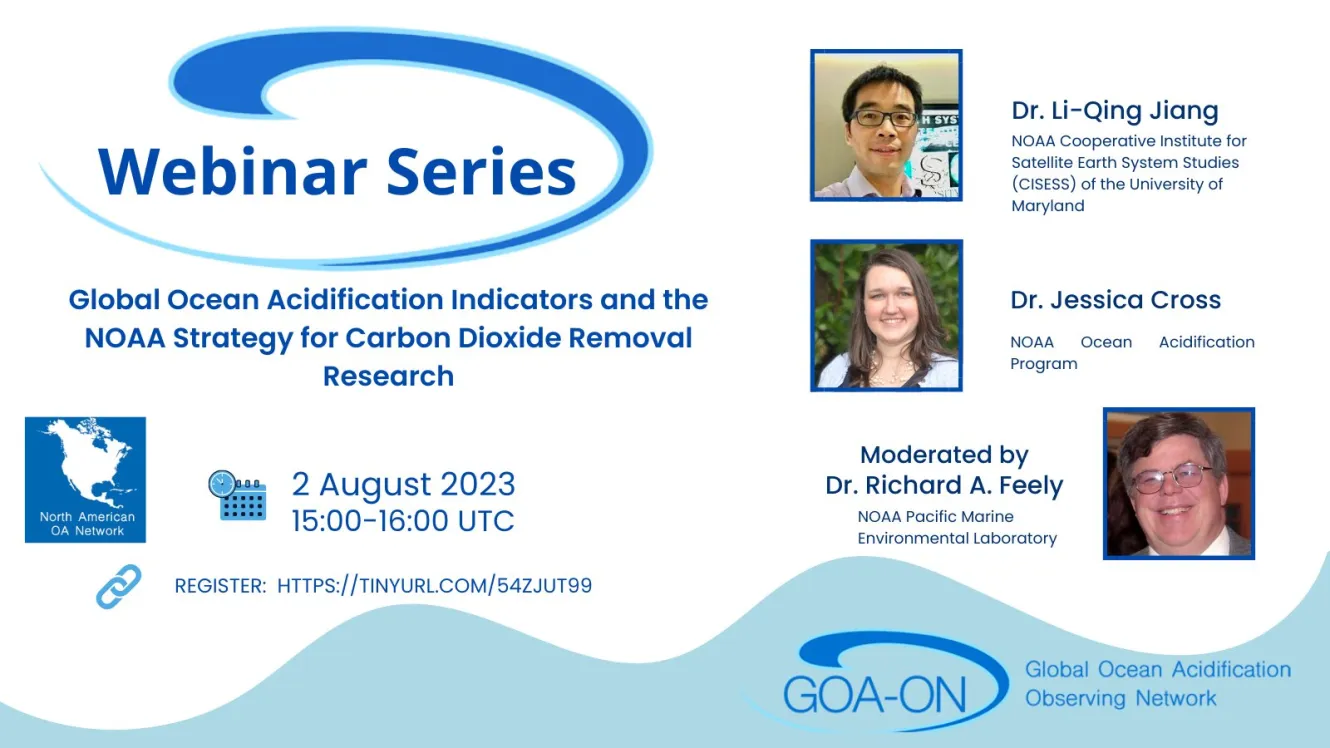 Webinar Series

Global Ocean Acidification Indicators and the NOAA Strategy for Carbon Dioxide Removal Research

North American OA Network

2 August 2023
15:00-16:00 UTC

REGISTER: HTTPS://TINYURL.COM/54ZJUT99

Dr. Li-Qing Jiang
NOAA Cooperative Institute for Satellite Earth System Studies (CISESS) of the University of Maryland

Dr. Jessica Cross
NOAA Ocean Acidification Program

Moderated by
Dr. Richard A. Feely
NOAA Pacific Marine Environmental Laboratory

GOA-ON
Global Ocean Acidification Observing Network